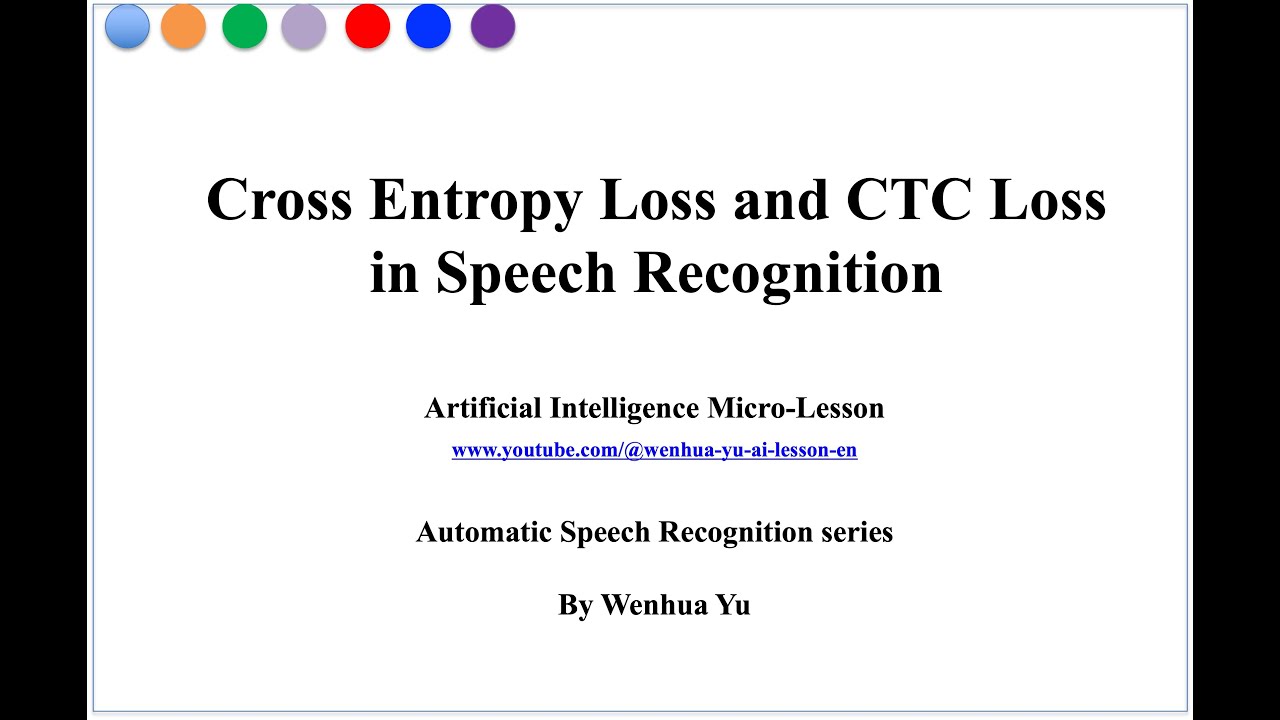 Cross Entropy Loss and CTC Loss in Speech Recognition

Artificial Intelligence Micro-Lesson

www.youtube.com/@wenhua-yu-ai-lesson-en

Automatic Speech Recognition series

By Wenhua Yu